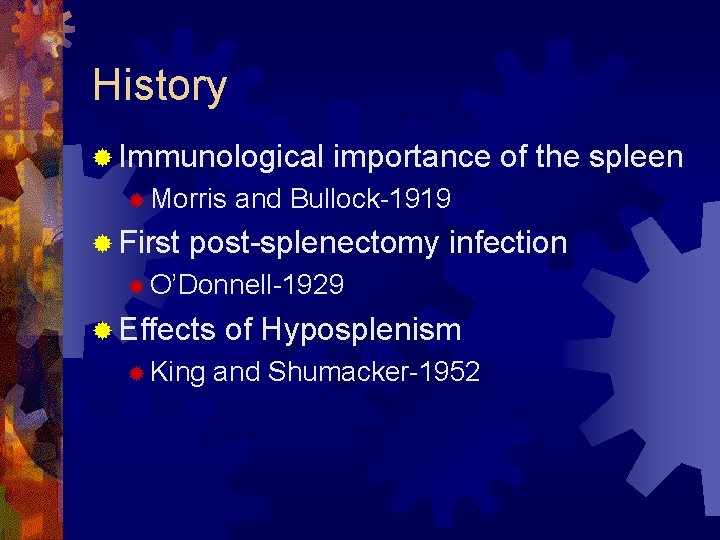 History

Immunological importance of the spleen

Morris and Bullock-1919

First post-splenectomy infection

O'Donnell-1929

Effects of Hyposplenism

King and Shumacker-1952